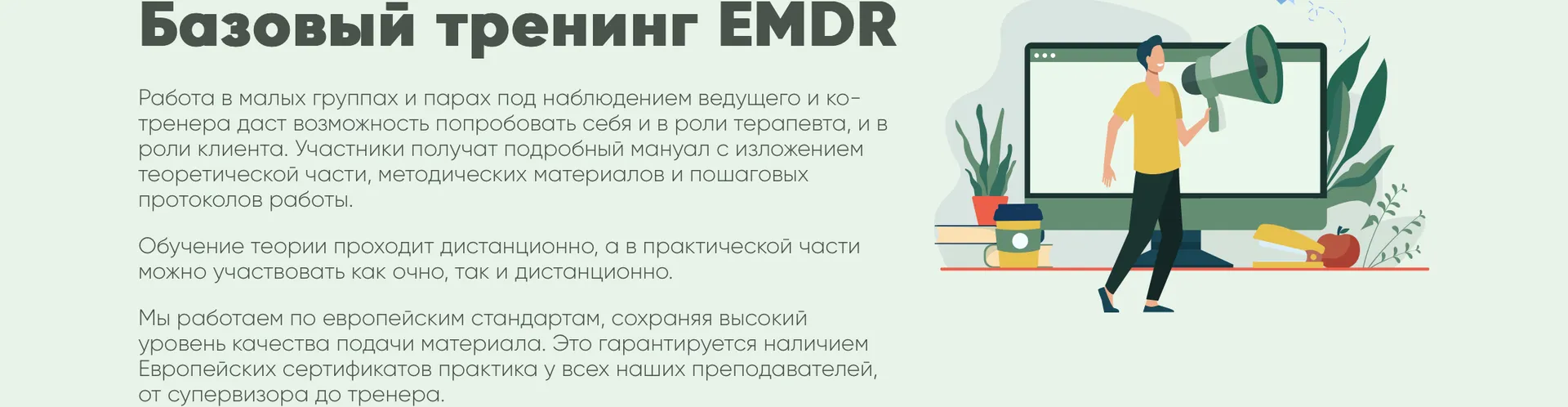 Базовый тренинг EMDR

Работа в малых группах и парах под наблюдением ведущего и ко-тренера даст возможность попробовать себя и в роли терапевта, и в роли клиента. Участники получат подробный мануал с изложением теоретической части, методических материалов и пошаговых протоколов работы.

Обучение теории проходит дистанционно, а в практической части можно участвовать как очно, так и дистанционно.

Мы работаем по европейским стандартам, сохраняя высокий уровень качества подачи материала. Это гарантируется наличием Европейских сертификатов практика у всех наших преподавателей, от супервизора до тренера.